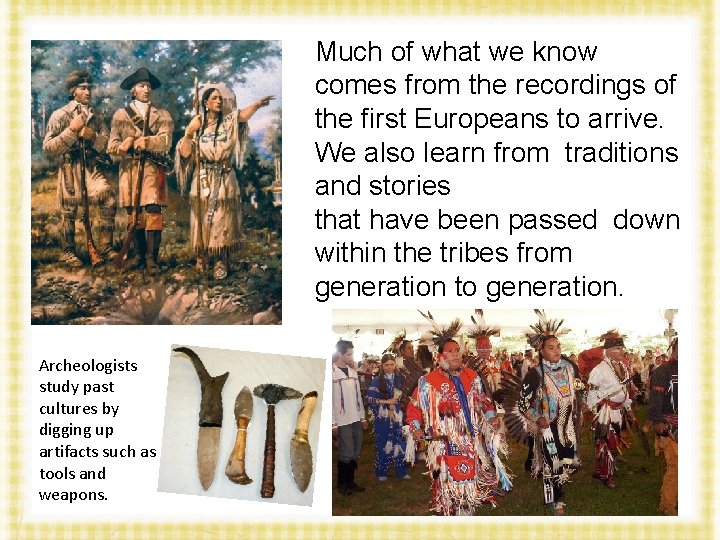 Much of what we know comes from the recordings of the first Europeans to arrive. We also learn from traditions and stories

that have been passed down within the tribes from generation to generation.

Archeologists study past cultures by digging up artifacts such as tools and weapons.